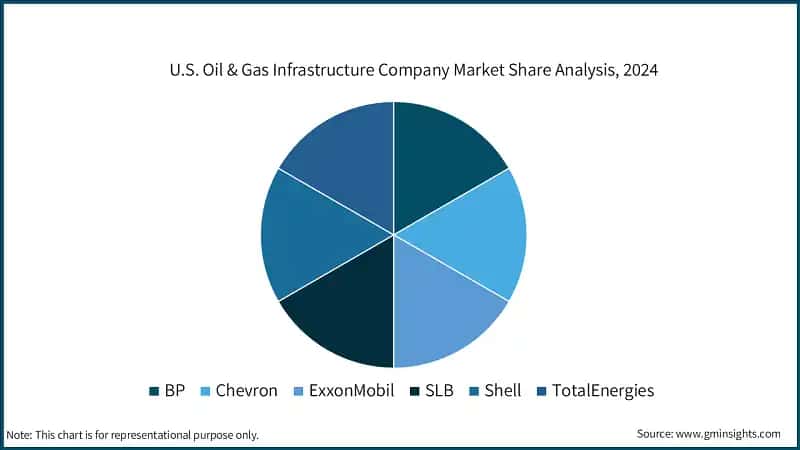 U.S. Oil & Gas Infrastructure Company Market Share Analysis, 2024

BP Chevron ExxonMobil SLB Shell TotalEnergies

Note: This chart is for representational purpose only.

Source: www.gminsights.com